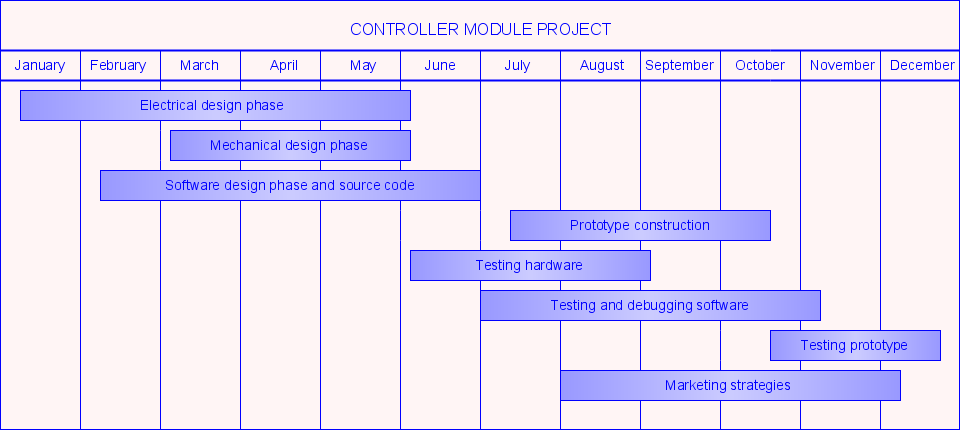 CONTROLLER MODULE PROJECT

January
February
March
April
May
June
July
August
September
October
November
December

Electrical design phase

Mechanical design phase

Software design phase and source code

Prototype construction

Testing hardware

Testing and debugging software

Testing prototype

Marketing strategies